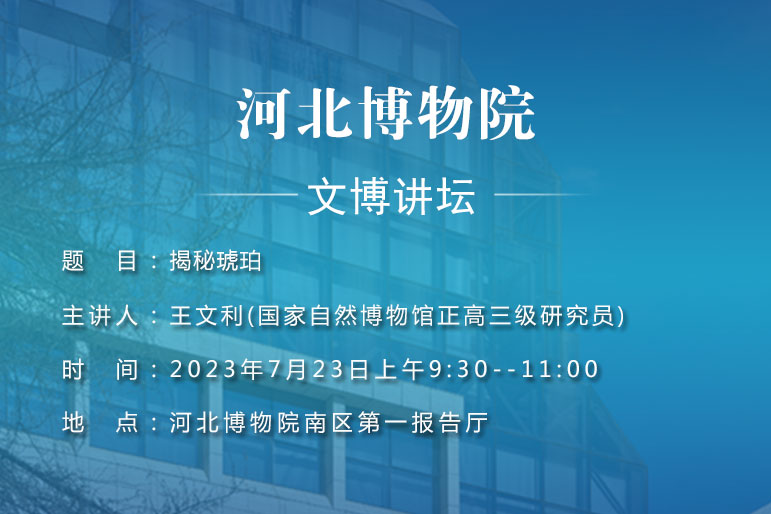 河北博物院

文博讲坛

题　目：揭秘琥珀

主讲人：王文利(国家自然博物馆正高三级研究员)

时　间：2023年7月23日上午9:30--11:00

地　点：河北博物院南区第一报告厅